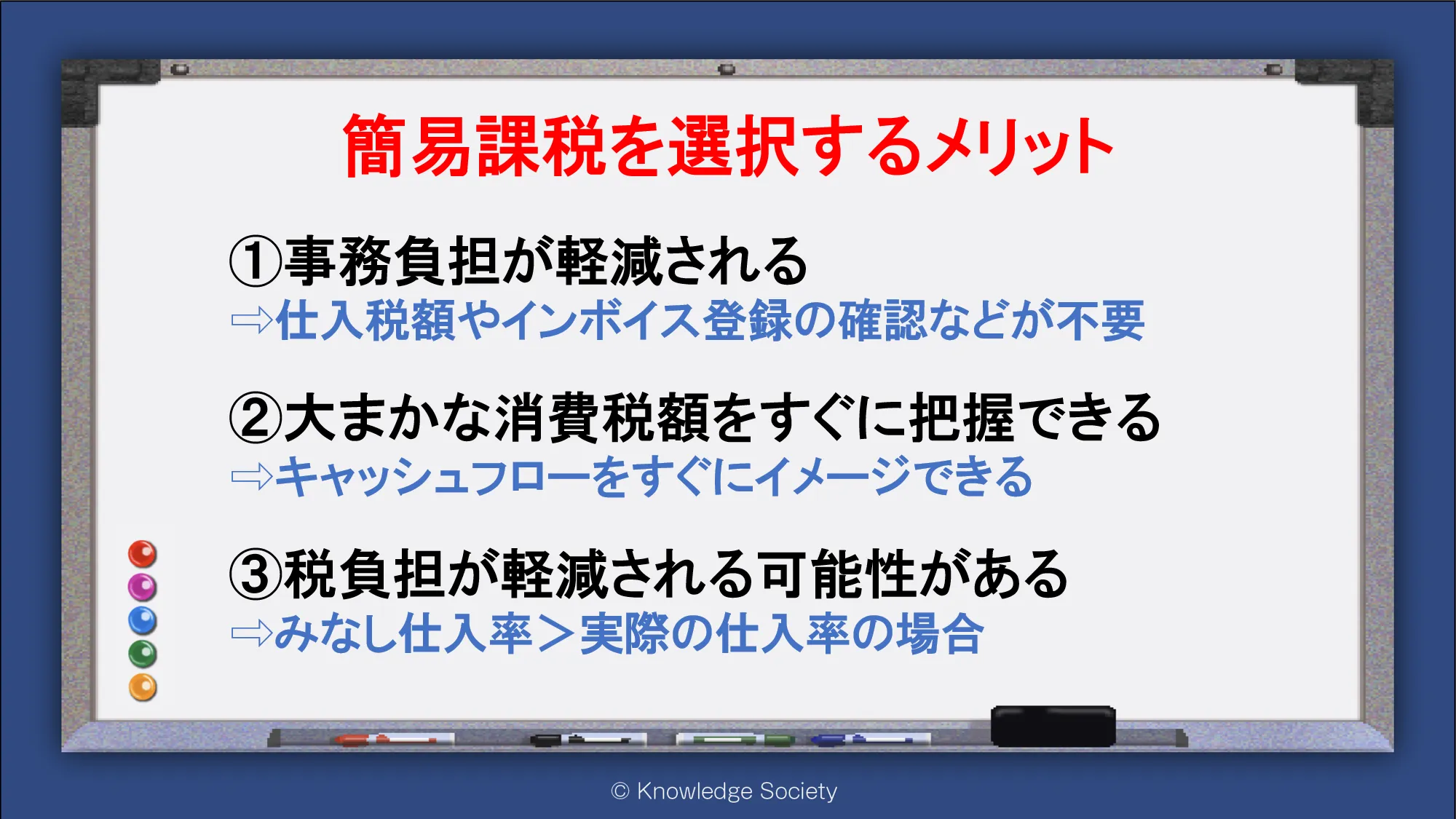 簡易課税を選択するメリット

①事務負担が軽減される
⇨仕入税額やインボイス登録の確認などが不要

②大まかな消費税額をすぐに把握できる
⇨キャッシュフローをすぐにイメージできる

③税負担が軽減される可能性がある
⇨みなし仕入率＞実際の仕入率の場合

© Knowledge Society